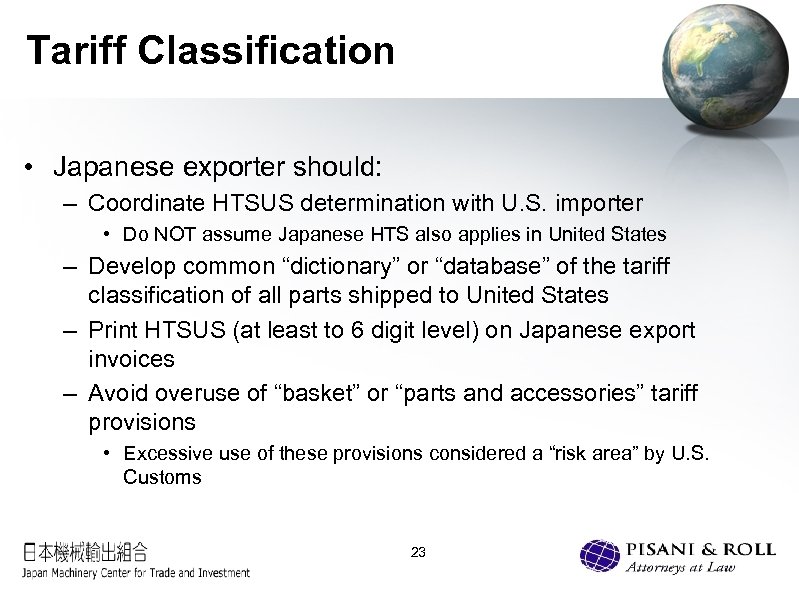 Tariff Classification

• Japanese exporter should:
– Coordinate HTSUS determination with U.S. importer
• Do NOT assume Japanese HTS also applies in United States
– Develop common “dictionary” or “database” of the tariff classification of all parts shipped to United States
– Print HTSUS (at least to 6 digit level) on Japanese export invoices
– Avoid overuse of “basket” or “parts and accessories” tariff provisions
• Excessive use of these provisions considered a “risk area” by U.S. Customs

日本機械輸出組合
Japan Machinery Center for Trade and Investment

23

PISANI & ROLL
Attorneys at Law